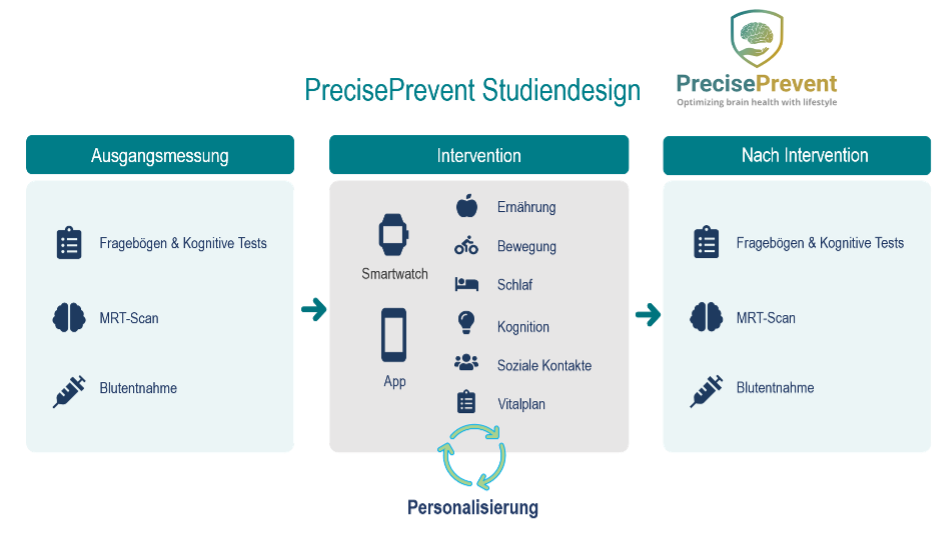 PrecisePrevent Studiendesign

PrecisePrevent
Optimizing brain health with lifestyle

Ausgangsmessung

Fragebögen & Kognitive Tests

MRT-Scan

Blutentnahme

Intervention

Smartwatch

App

Ernährung

Bewegung

Schlaf

Kognition

Soziale Kontakte

Vitalplan

Personalisierung

Nach Intervention

Fragebögen & Kognitive Tests

MRT-Scan

Blutentnahme